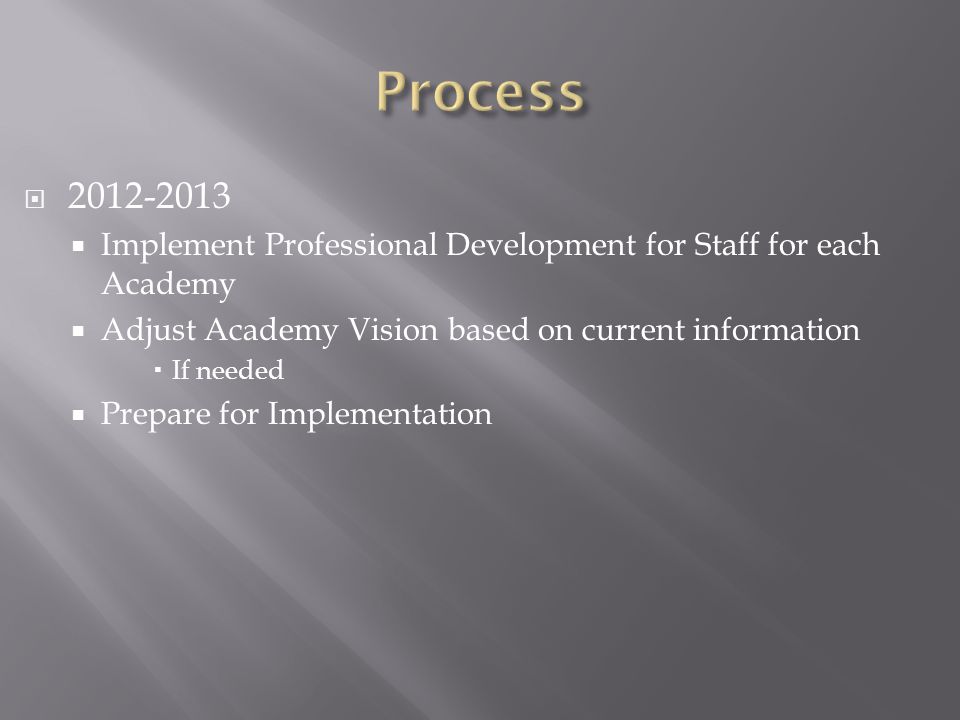 Process

2012-2013
Implement Professional Development for Staff for each Academy
Adjust Academy Vision based on current information
If needed
Prepare for Implementation